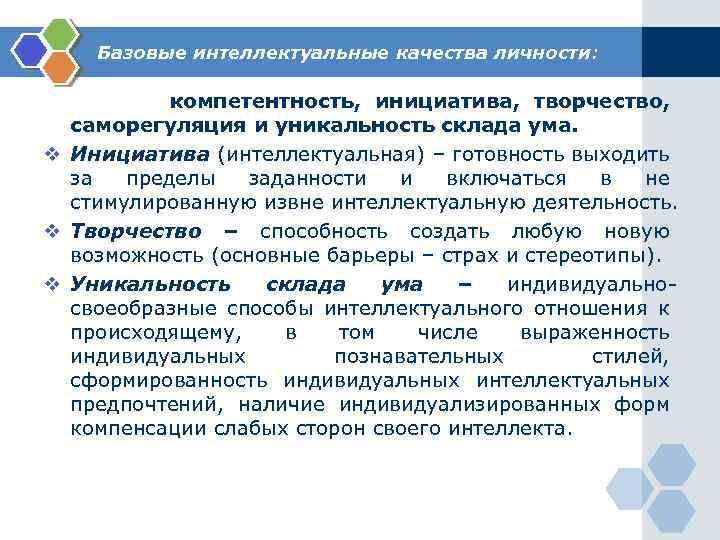 Базовые интеллектуальные качества личности:

компетентность, инициатива, творчество, саморегуляция и уникальность склада ума.

❖ Инициатива (интеллектуальная) – готовность выходить за пределы заданности и включаться в не стимулированную извне интеллектуальную деятельность.

❖ Творчество – способность создать любую новую возможность (основные барьеры – страх и стереотипы).

❖ Уникальность склада ума – индивидуально-своеобразные способы интеллектуального отношения к происходящему, в том числе выраженность индивидуальных познавательных стилей, сформированность индивидуальных интеллектуальных предпочтений, наличие индивидуализированных форм компенсации слабых сторон своего интеллекта.